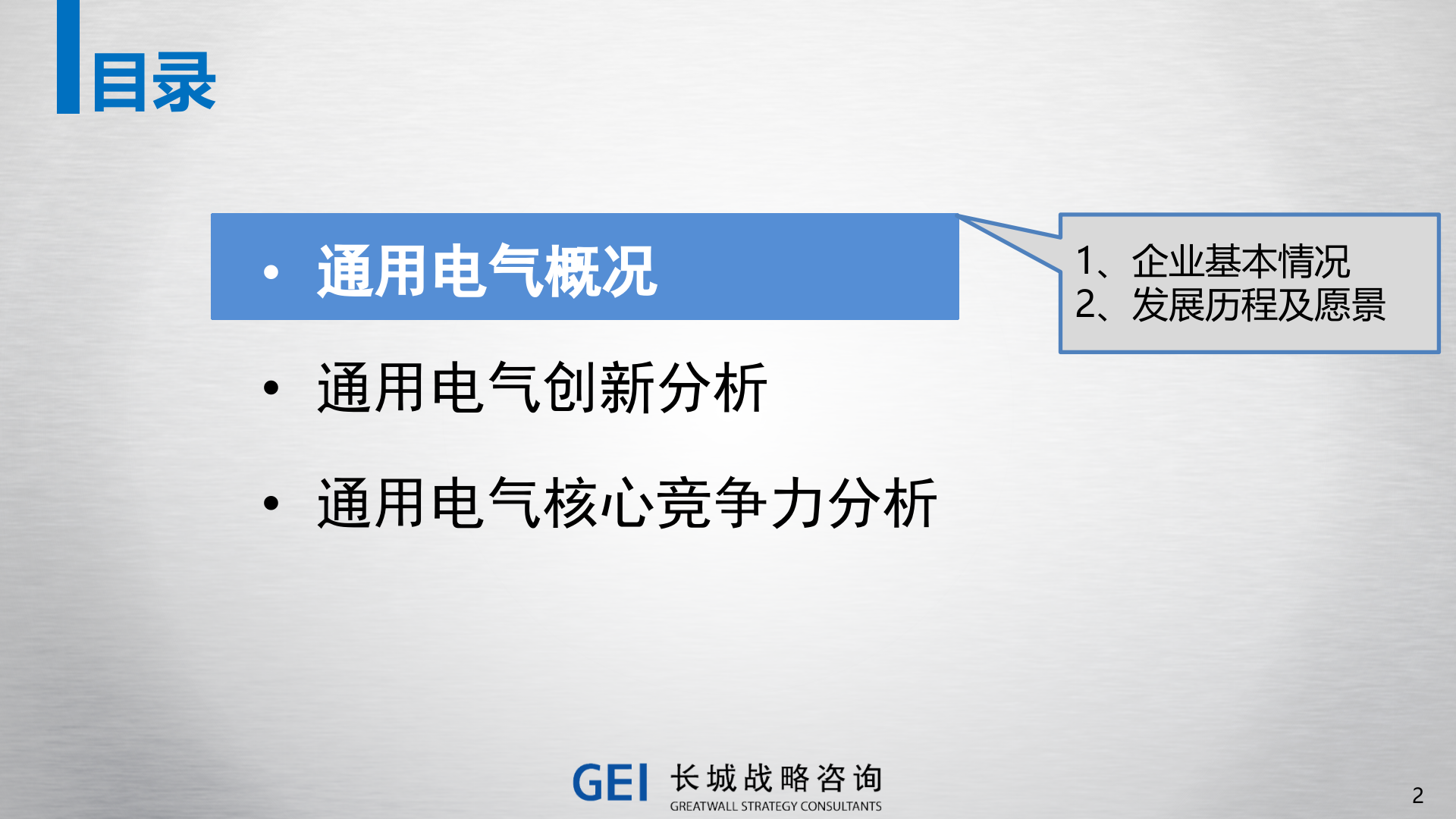 目录

• 通用电气概况

1、企业基本情况
2、发展历程及愿景

• 通用电气创新分析

• 通用电气核心竞争力分析

GEI 长城战略咨询
GREATWALL STRATEGY CONSULTANTS

2